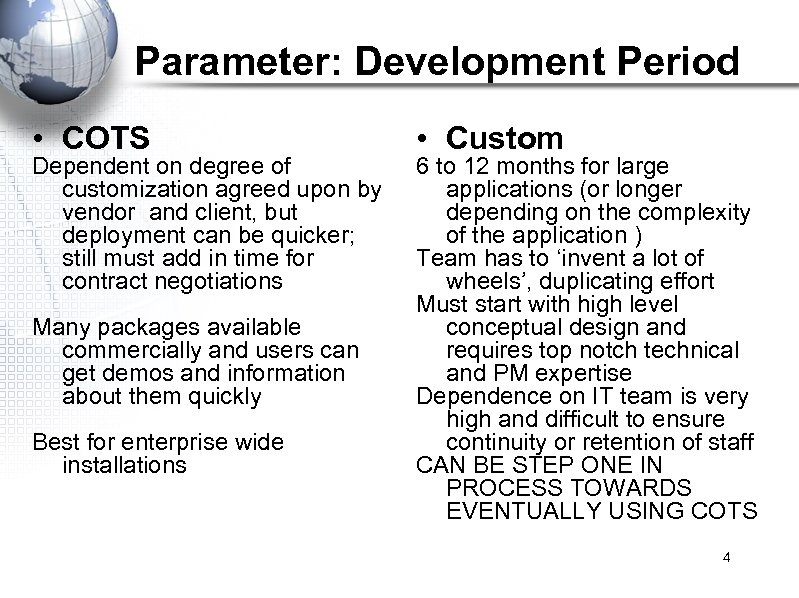 Parameter: Development Period

• COTS
Dependent on degree of customization agreed upon by vendor and client, but deployment can be quicker; still must add in time for contract negotiations

Many packages available commercially and users can get demos and information about them quickly

Best for enterprise wide installations

• Custom
6 to 12 months for large applications (or longer depending on the complexity of the application )
Team has to ‘invent a lot of wheels’, duplicating effort
Must start with high level conceptual design and requires top notch technical and PM expertise
Dependence on IT team is very high and difficult to ensure continuity or retention of staff
CAN BE STEP ONE IN PROCESS TOWARDS EVENTUALLY USING COTS

4